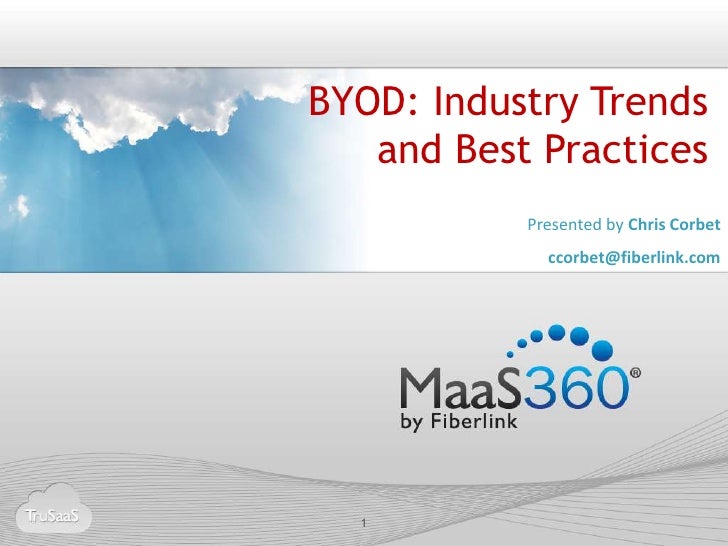 BYOD: Industry Trends and Best Practices

Presented by Chris Corbet

ccorbet@fiberlink.com

MaaS360®
by Fiberlink

TruSaaS

1